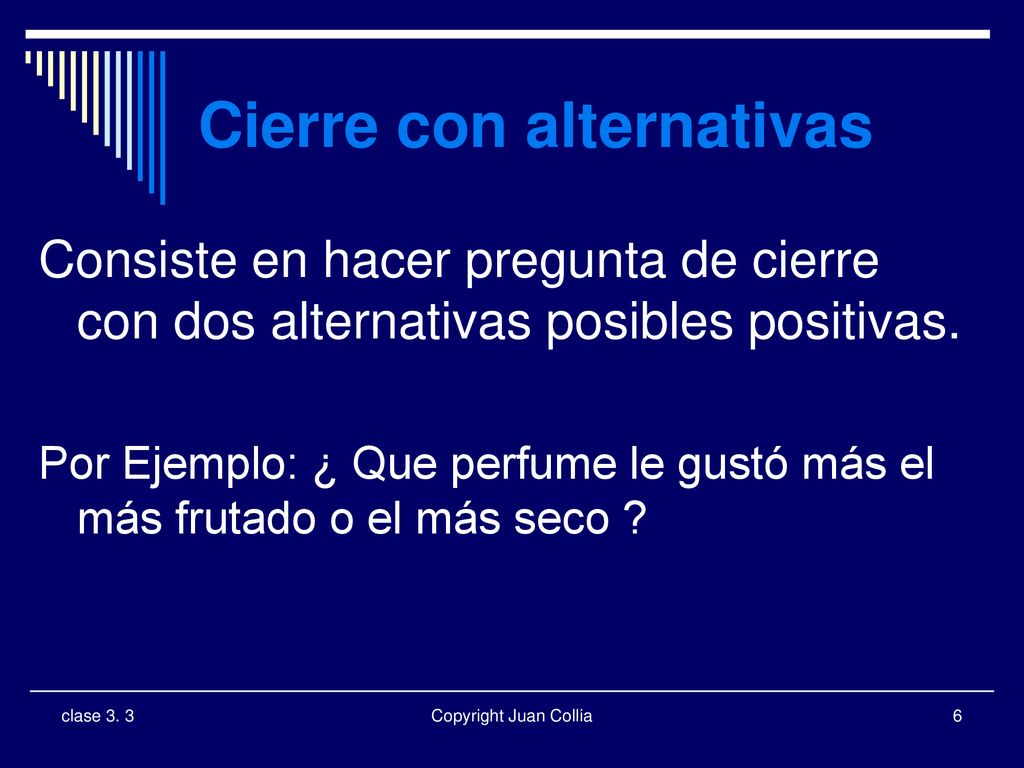 Cierre con alternativas

Consiste en hacer pregunta de cierre con dos alternativas posibles positivas.

Por Ejemplo: ¿ Que perfume le gustó más el más frutado o el más seco ?

clase 3. 3

Copyright Juan Collia

6